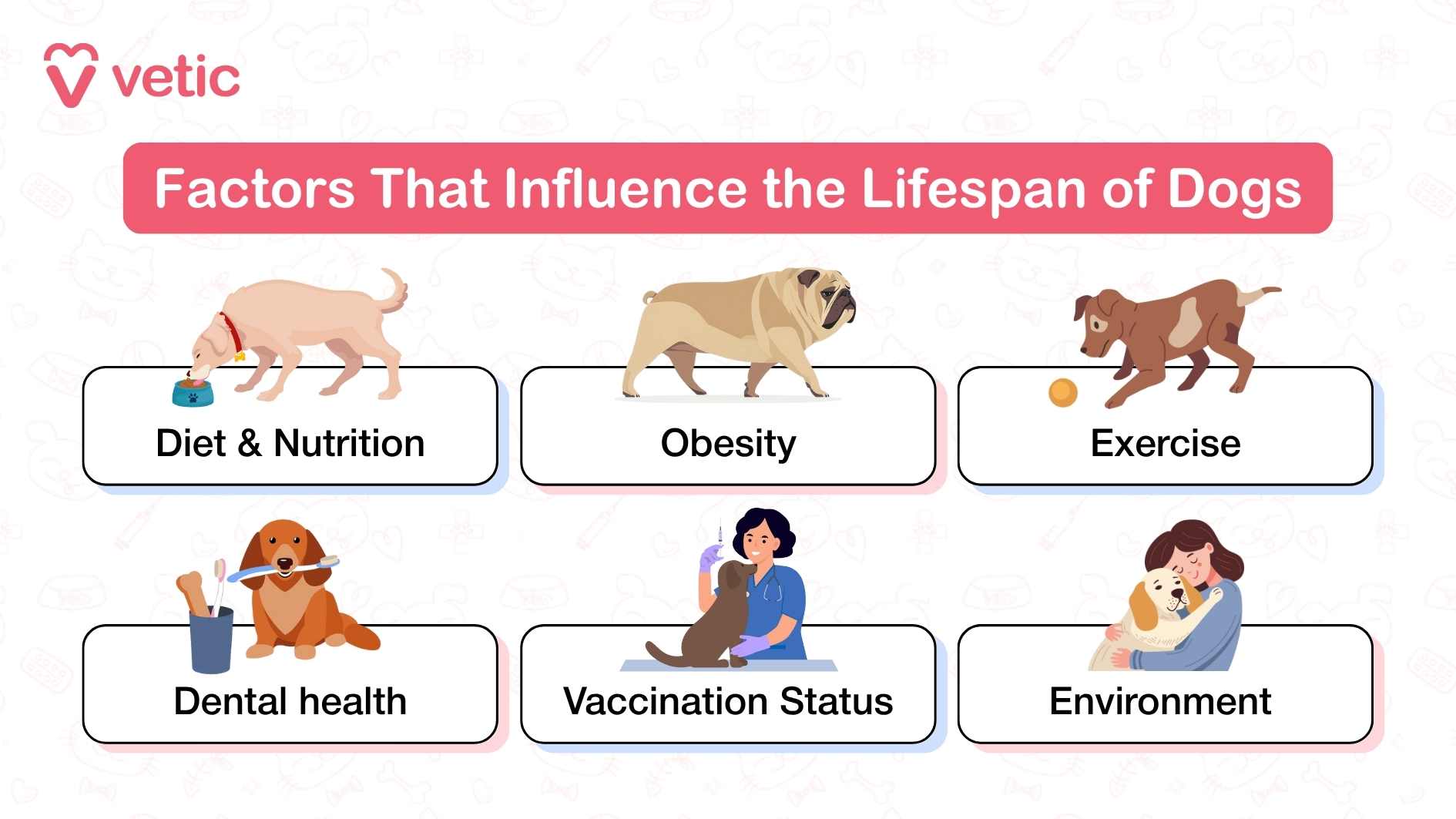 vetic

Factors That Influence the Lifespan of Dogs

Diet & Nutrition

Obesity

Exercise

Dental health

Vaccination Status

Environment